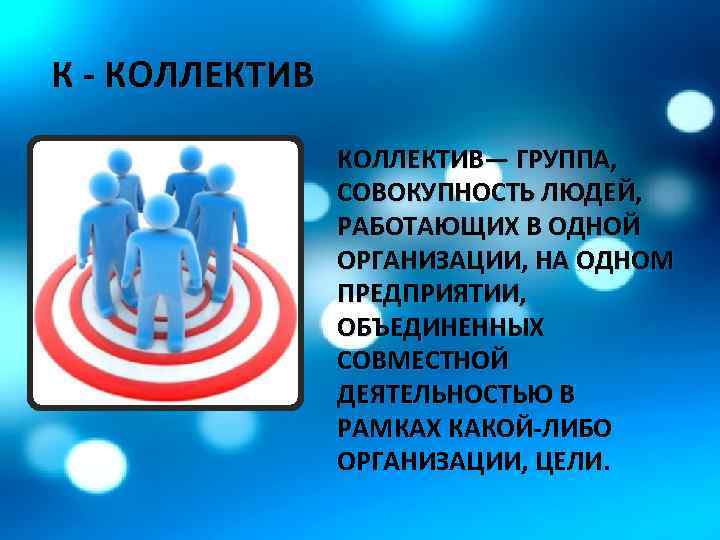 К - КОЛЛЕКТИВ

КОЛЛЕКТИВ— ГРУППА, СОВОКУПНОСТЬ ЛЮДЕЙ, РАБОТАЮЩИХ В ОДНОЙ ОРГАНИЗАЦИИ, НА ОДНОМ ПРЕДПРИЯТИИ, ОБЪЕДИНЕННЫХ СОВМЕСТНОЙ ДЕЯТЕЛЬНОСТЬЮ В РАМКАХ КАКОЙ-ЛИБО ОРГАНИЗАЦИИ, ЦЕЛИ.